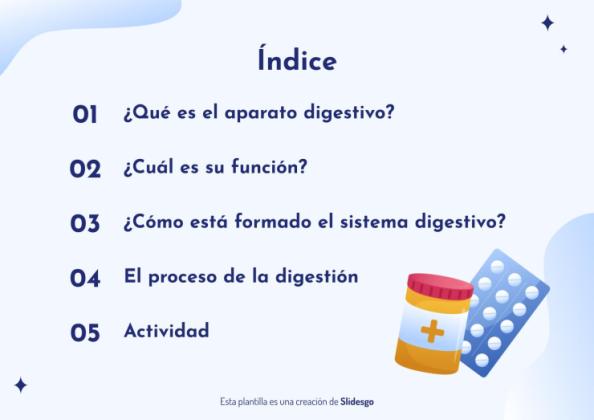 Índice

01 ¿Qué es el aparato digestivo?

02 ¿Cuál es su función?

03 ¿Cómo está formado el sistema digestivo?

04 El proceso de la digestión

05 Actividad

Esta plantilla es una creación de Slidesgo